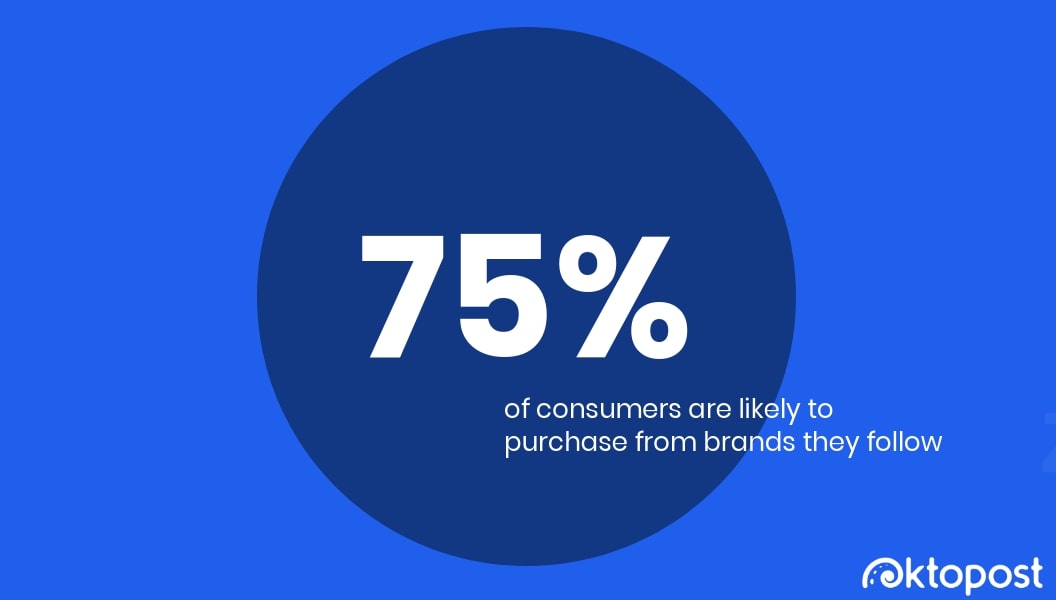 75%

of consumers are likely to purchase from brands they follow

oktopost